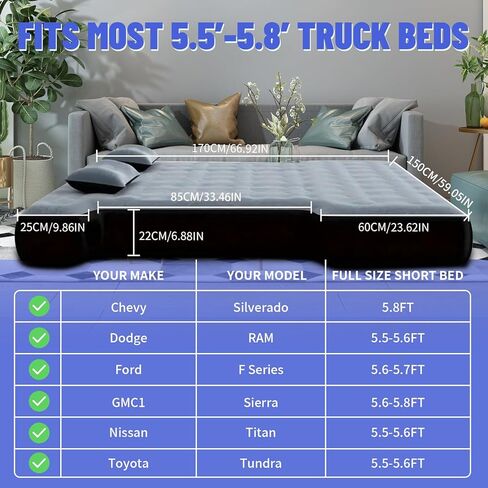 FITS MOST 5.5'-5.8' TRUCK BEDS

170CM/66.92IN

150CM/59.05IN

85CM/33.46IN

25CM/9.86IN

22CM/6.88IN

60CM/23.62IN

| | YOUR MAKE | YOUR MODEL | FULL SIZE SHORT BED |
|---|---|---|---|
| ✓ | Chevy | Silverado | 5.8FT |
| ✓ | Dodge | RAM | 5.5-5.6FT |
| ✓ | Ford | F Series | 5.6-5.7FT |
| ✓ | GMC1 | Sierra | 5.6-5.8FT |
| ✓ | Nissan | Titan | 5.5-5.6FT |
| ✓ | Toyota | Tundra | 5.5-5.6FT |